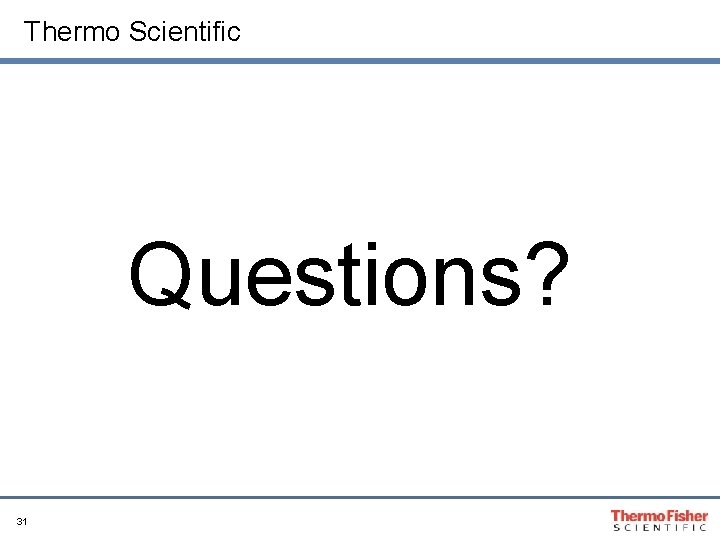 Thermo Scientific

Questions?

31

ThermoFisher
SCIENTIFIC